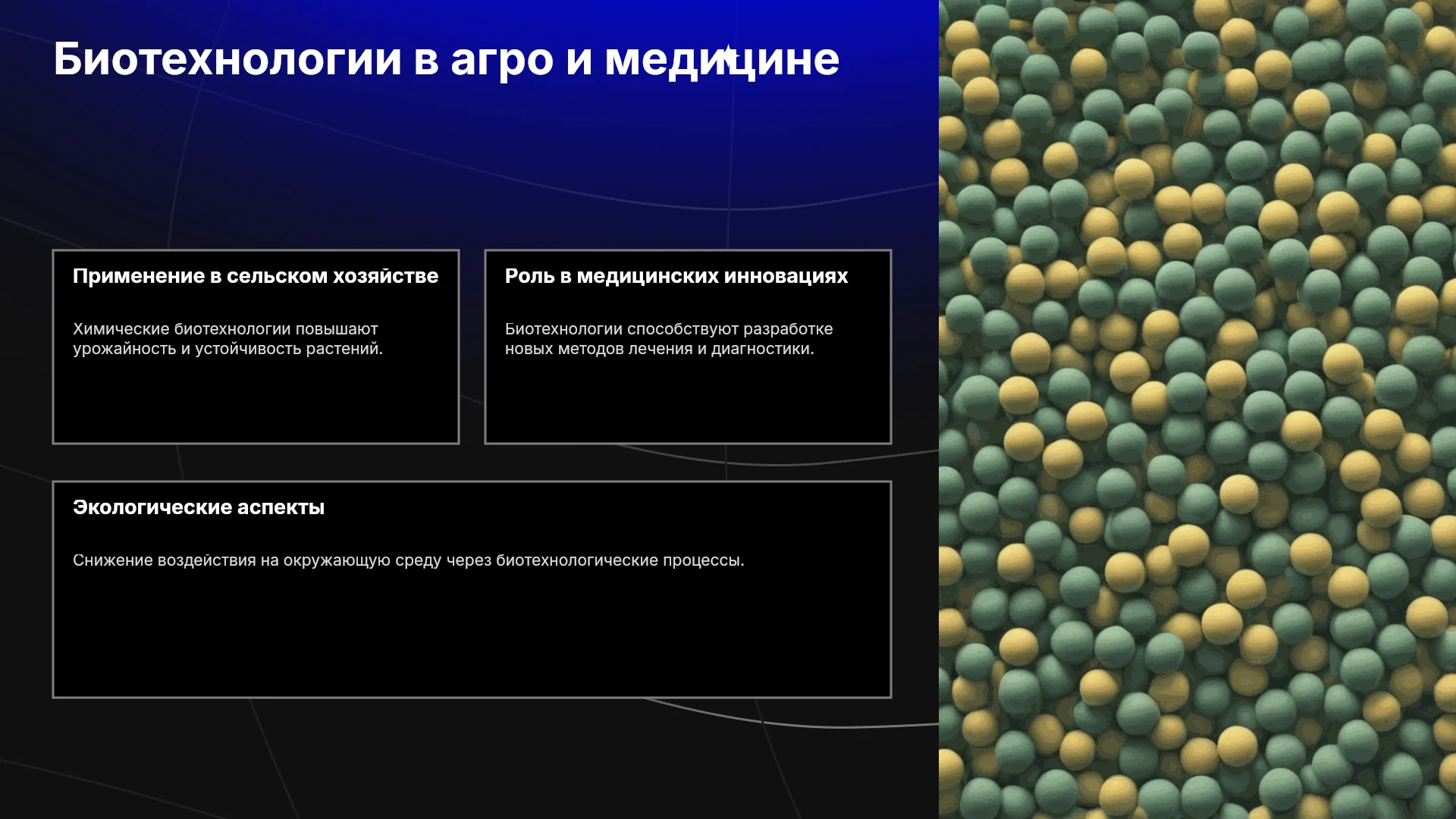 Биотехнологии в агро и медицине

Применение в сельском хозяйстве

Химические биотехнологии повышают урожайность и устойчивость растений.

Роль в медицинских инновациях

Биотехнологии способствуют разработке новых методов лечения и диагностики.

Экологические аспекты

Снижение воздействия на окружающую среду через биотехнологические процессы.